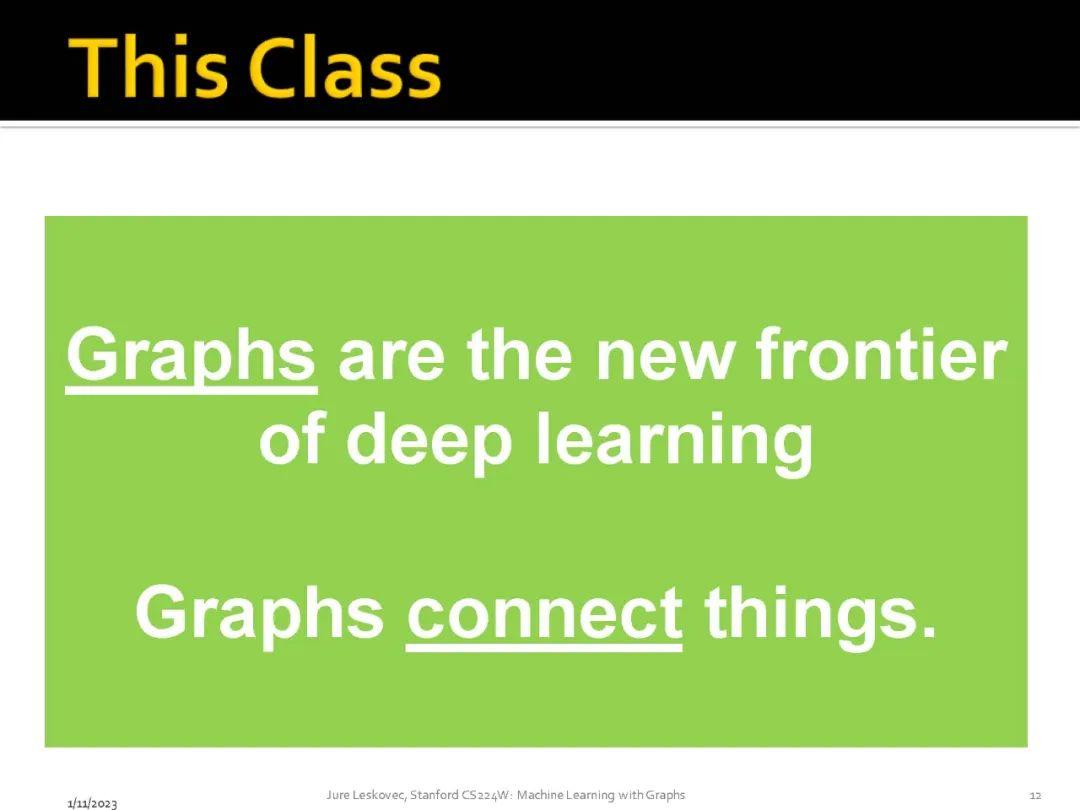 This Class

Graphs are the new frontier of deep learning

Graphs connect things.

1/11/2023

Jure Leskovec, Stanford CS224W: Machine Learning with Graphs

12